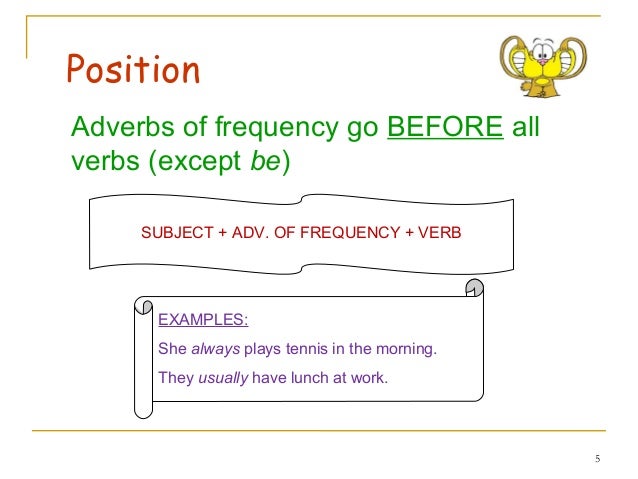 Position

Adverbs of frequency go BEFORE all verbs (except be)

SUBJECT + ADV. OF FREQUENCY + VERB

EXAMPLES:

She always plays tennis in the morning.

They usually have lunch at work.

5